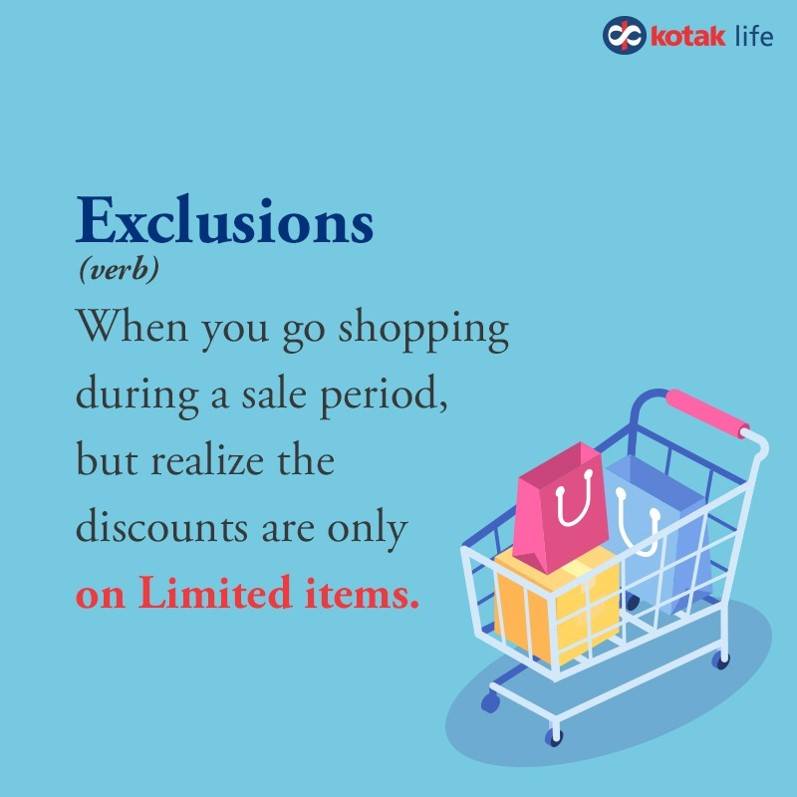 kotak life

Exclusions
(verb)
When you go shopping during a sale period, but realize the discounts are only on Limited items.